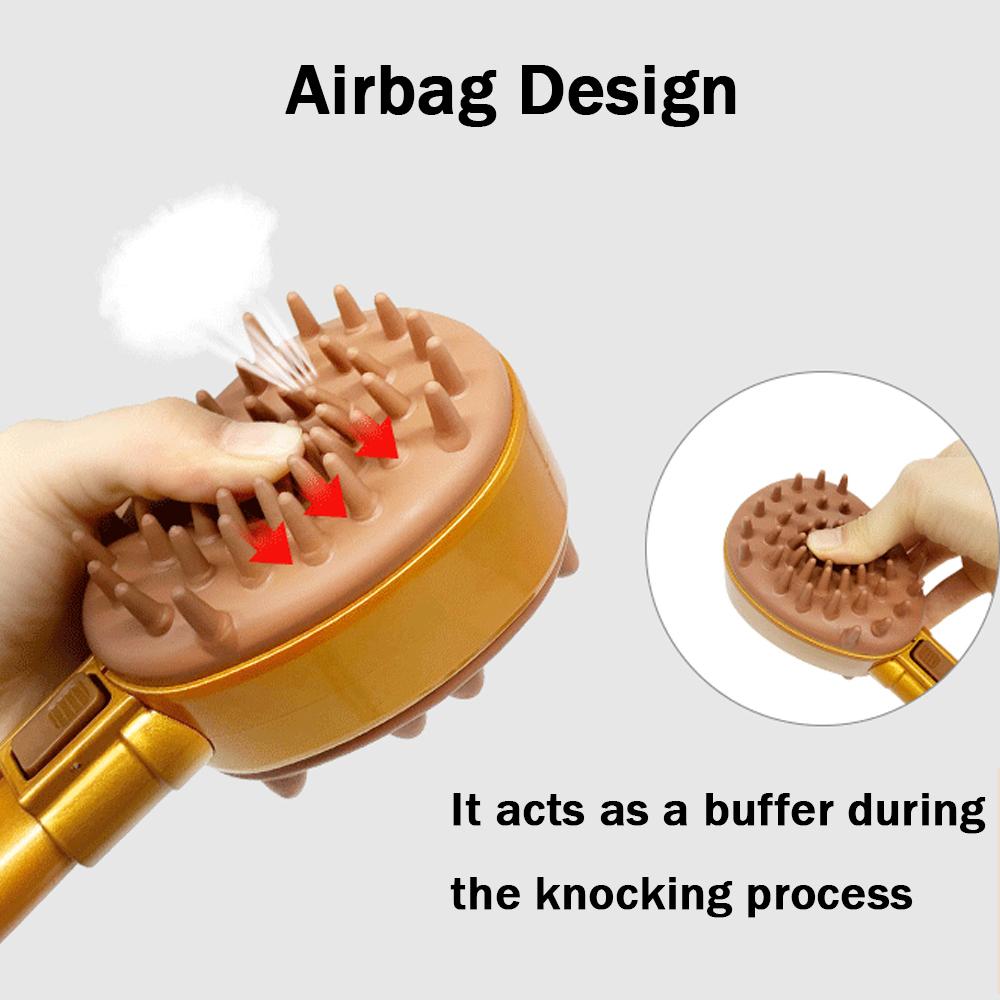 Airbag Design

It acts as a buffer during the knocking process